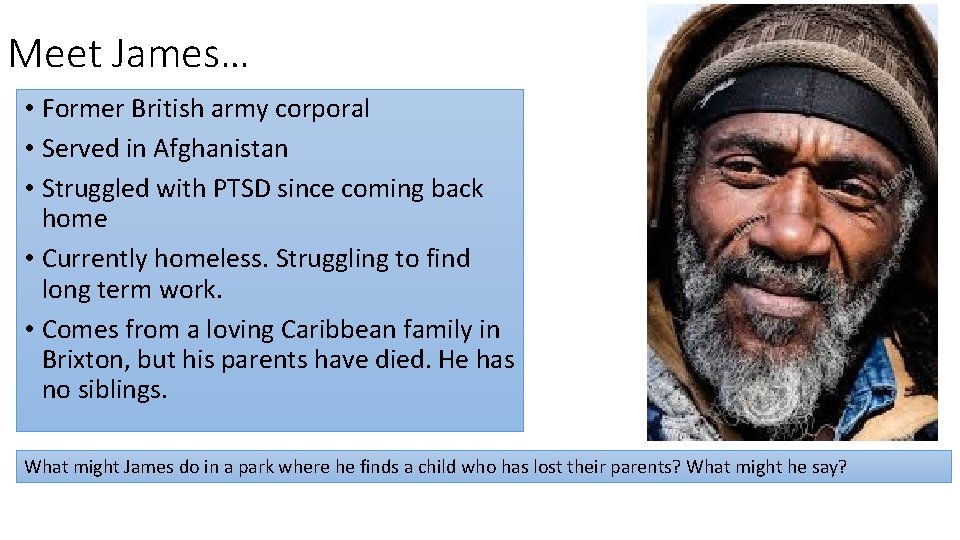 Meet James…

• Former British army corporal
• Served in Afghanistan
• Struggled with PTSD since coming back home
• Currently homeless. Struggling to find long term work.
• Comes from a loving Caribbean family in Brixton, but his parents have died. He has no siblings.

What might James do in a park where he finds a child who has lost their parents? What might he say?